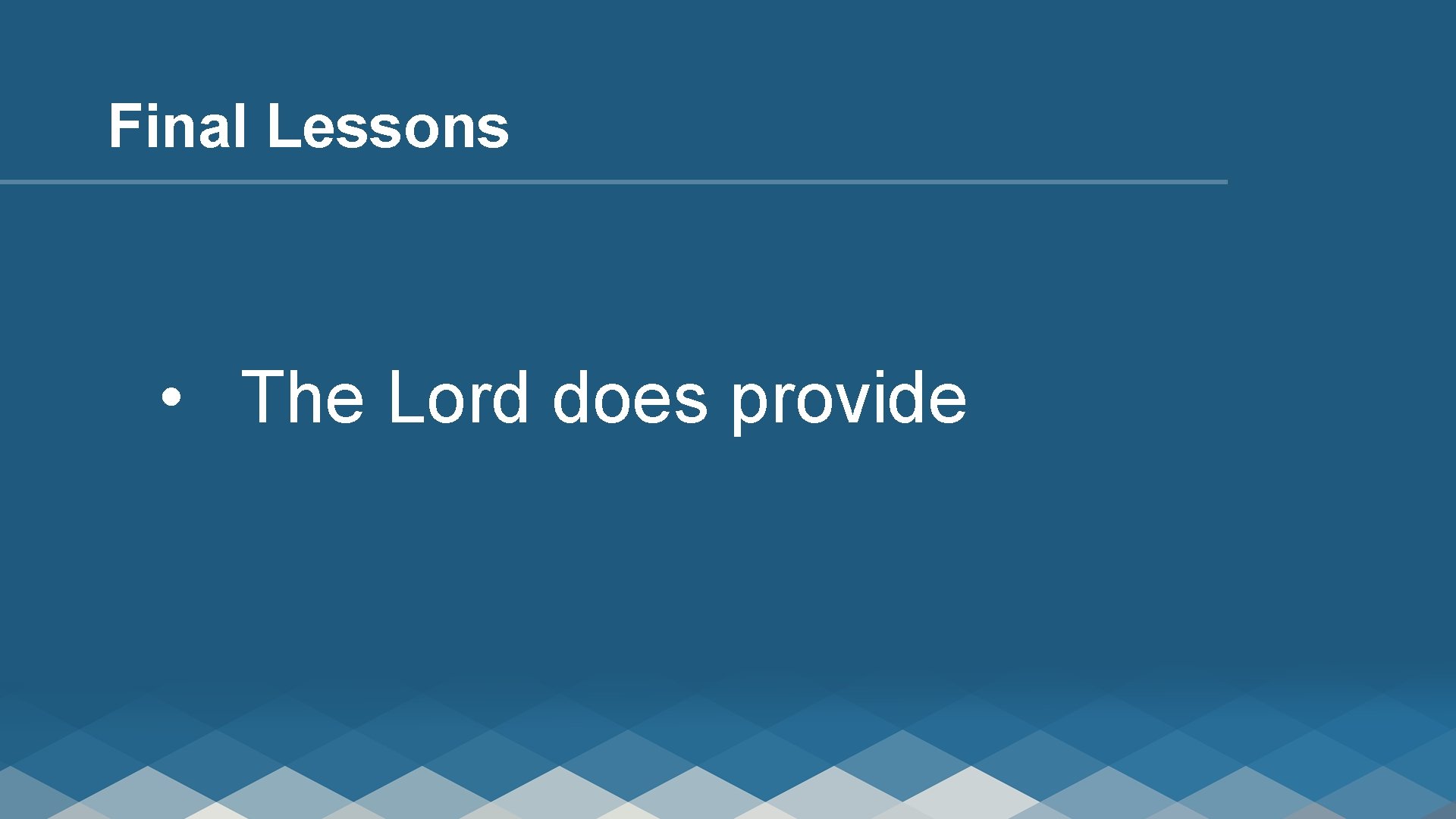 Final Lessons

• The Lord does provide